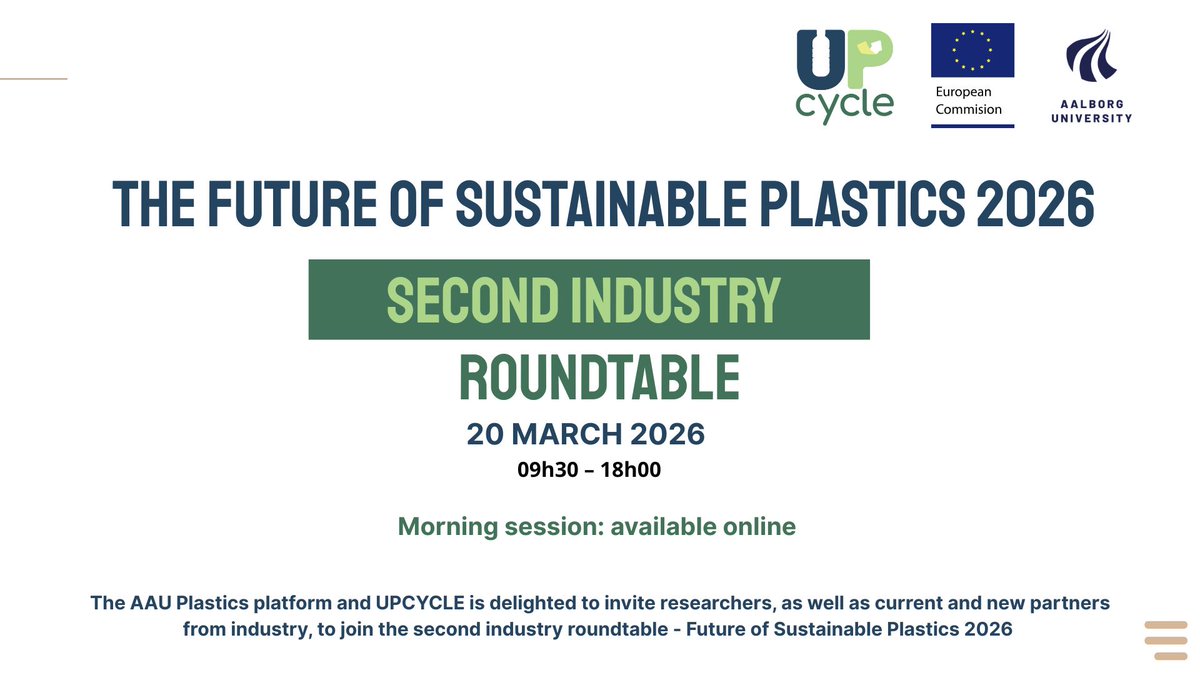 UP
cycle

European Commision

AALBORG UNIVERSITY

THE FUTURE OF SUSTAINABLE PLASTICS 2026

SECOND INDUSTRY ROUNDTABLE

20 MARCH 2026

09h30 – 18h00

Morning session: available online

The AAU Plastics platform and UPCYCLE is delighted to invite researchers, as well as current and new partners from industry, to join the second industry roundtable - Future of Sustainable Plastics 2026